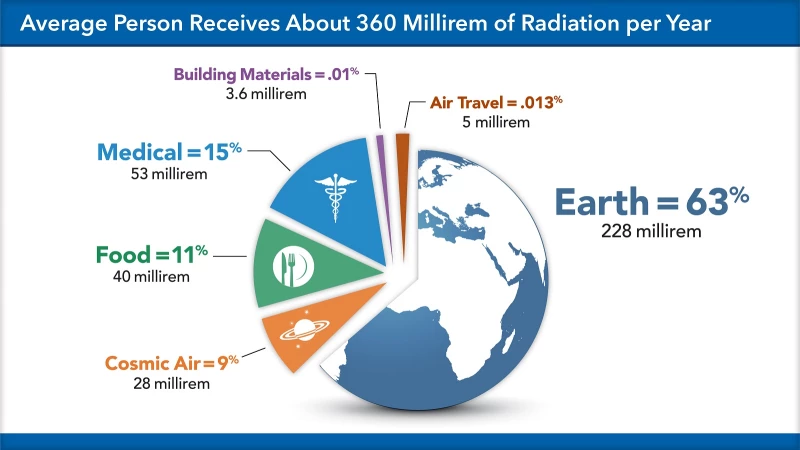 Average Person Receives About 360 Millirem of Radiation per Year

Building Materials = .01%
3.6 millirem

Air Travel = .013%
5 millirem

Medical = 15%
53 millirem

Earth = 63%
228 millirem

Food = 11%
40 millirem

Cosmic Air = 9%
28 millirem